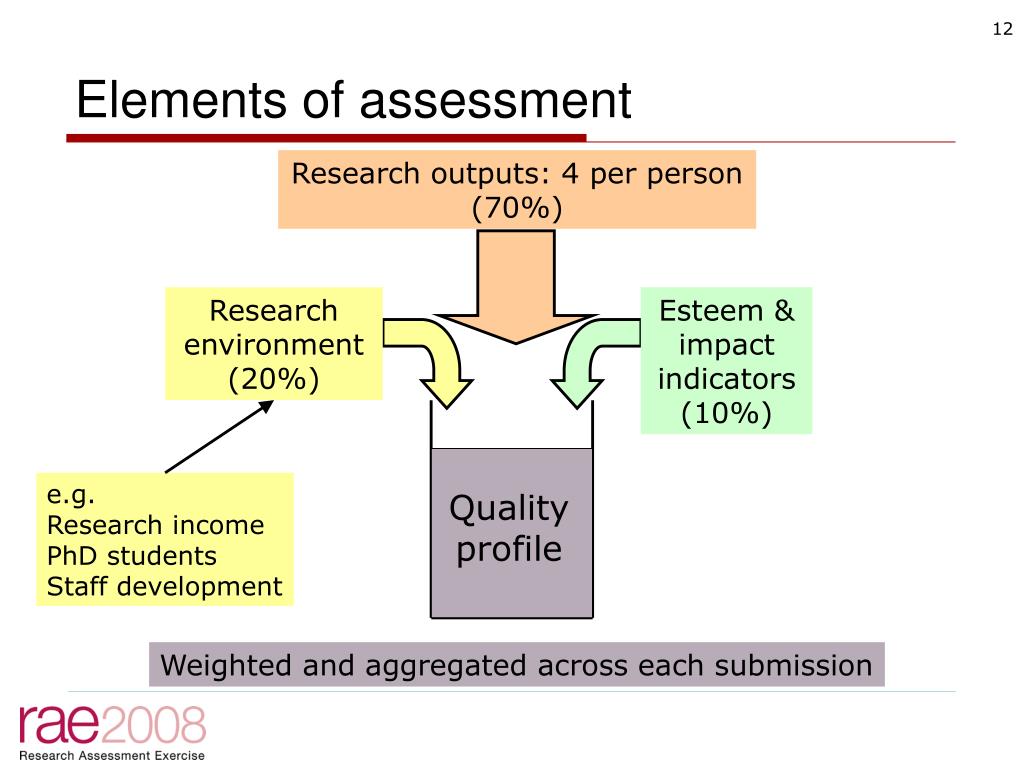 12

Elements of assessment

Research outputs: 4 per person (70%)

Research environment (20%)

Esteem & impact indicators (10%)

e.g.
Research income
PhD students
Staff development

Quality profile

Weighted and aggregated across each submission

rae2008
Research Assessment Exercise